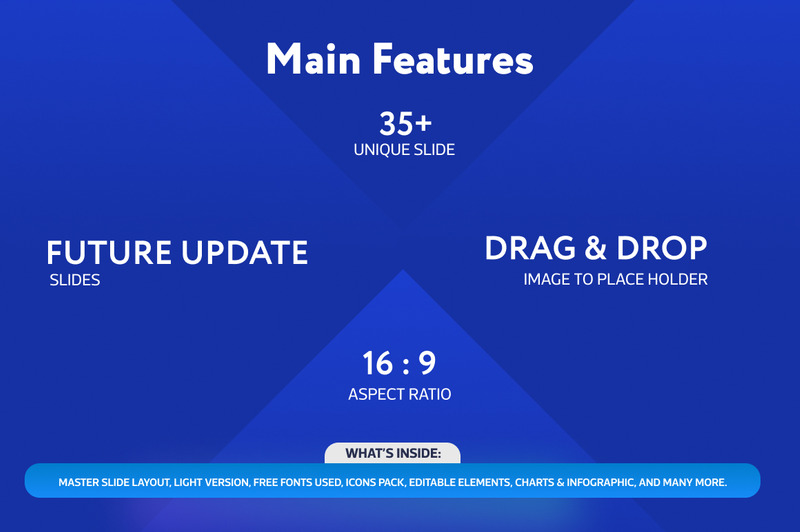 Main Features

35+
UNIQUE SLIDE

FUTURE UPDATE
SLIDES

DRAG & DROP
IMAGE TO PLACE HOLDER

16 : 9
ASPECT RATIO

WHAT'S INSIDE:

MASTER SLIDE LAYOUT, LIGHT VERSION, FREE FONTS USED, ICONS PACK, EDITABLE ELEMENTS, CHARTS & INFOGRAPHIC, AND MANY MORE.